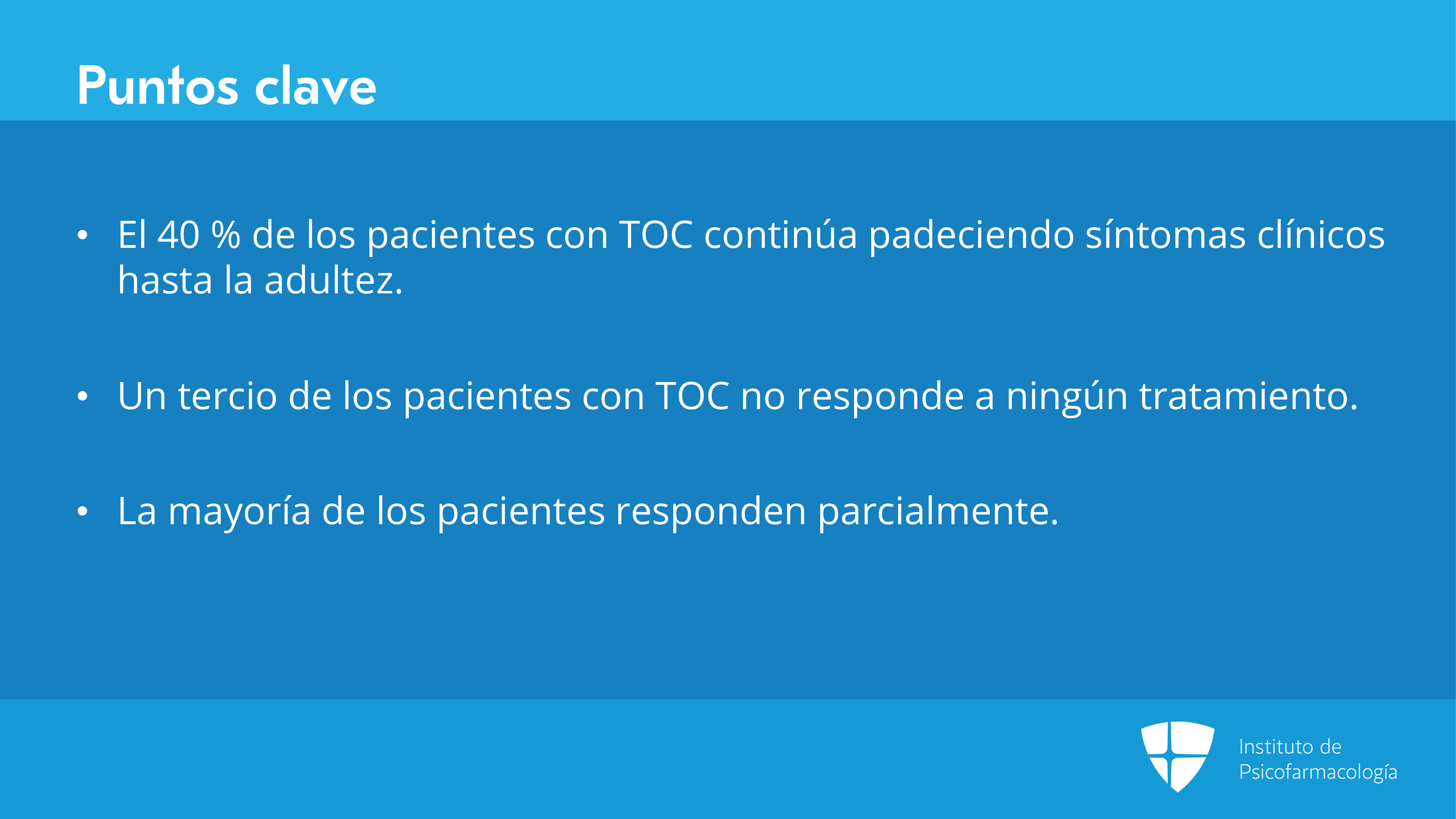 Puntos clave

• El 40 % de los pacientes con TOC continúa padeciendo síntomas clínicos hasta la adultez.

• Un tercio de los pacientes con TOC no responde a ningún tratamiento.

• La mayoría de los pacientes responden parcialmente.

Instituto de Psicofarmacología